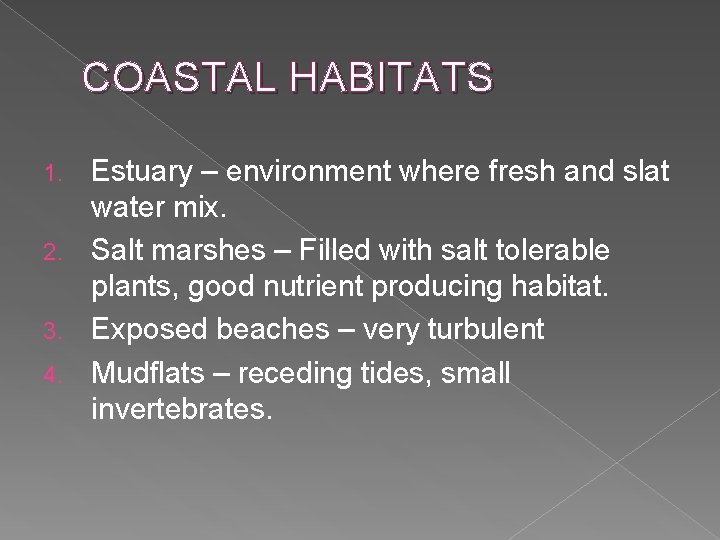 COASTAL HABITATS

1. Estuary – environment where fresh and slat water mix.
2. Salt marshes – Filled with salt tolerable plants, good nutrient producing habitat.
3. Exposed beaches – very turbulent
4. Mudflats – receding tides, small invertebrates.